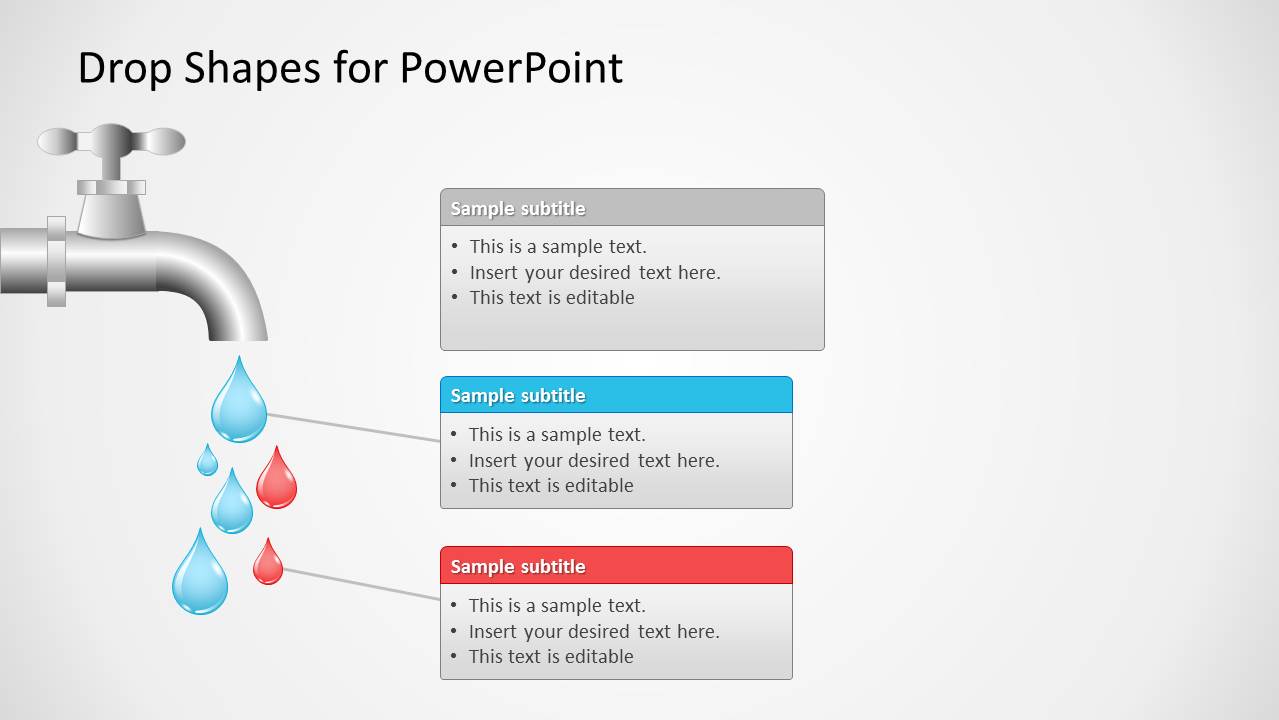 Drop Shapes for PowerPoint

Sample subtitle
• This is a sample text.
• Insert your desired text here.
• This text is editable

Sample subtitle
• This is a sample text.
• Insert your desired text here.
• This text is editable

Sample subtitle
• This is a sample text.
• Insert your desired text here.
• This text is editable